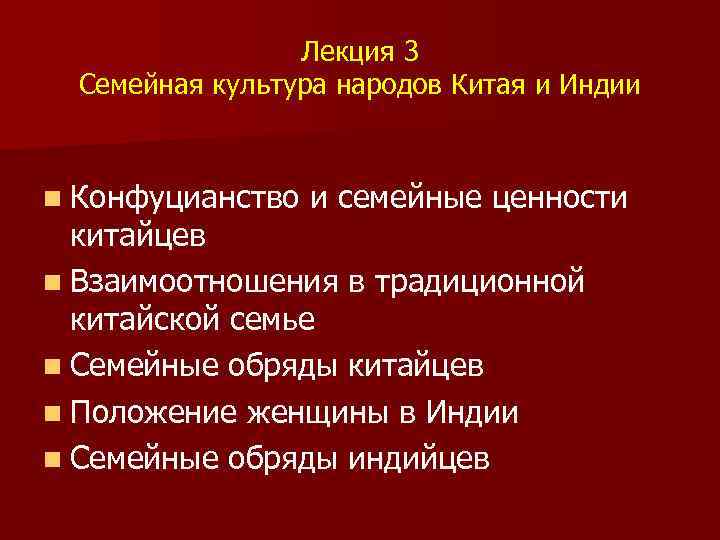 Лекция 3
Семейная культура народов Китая и Индии

- Конфуцианство и семейные ценности китайцев
- Взаимоотношения в традиционной китайской семье
- Семейные обряды китайцев
- Положение женщины в Индии
- Семейные обряды индийцев